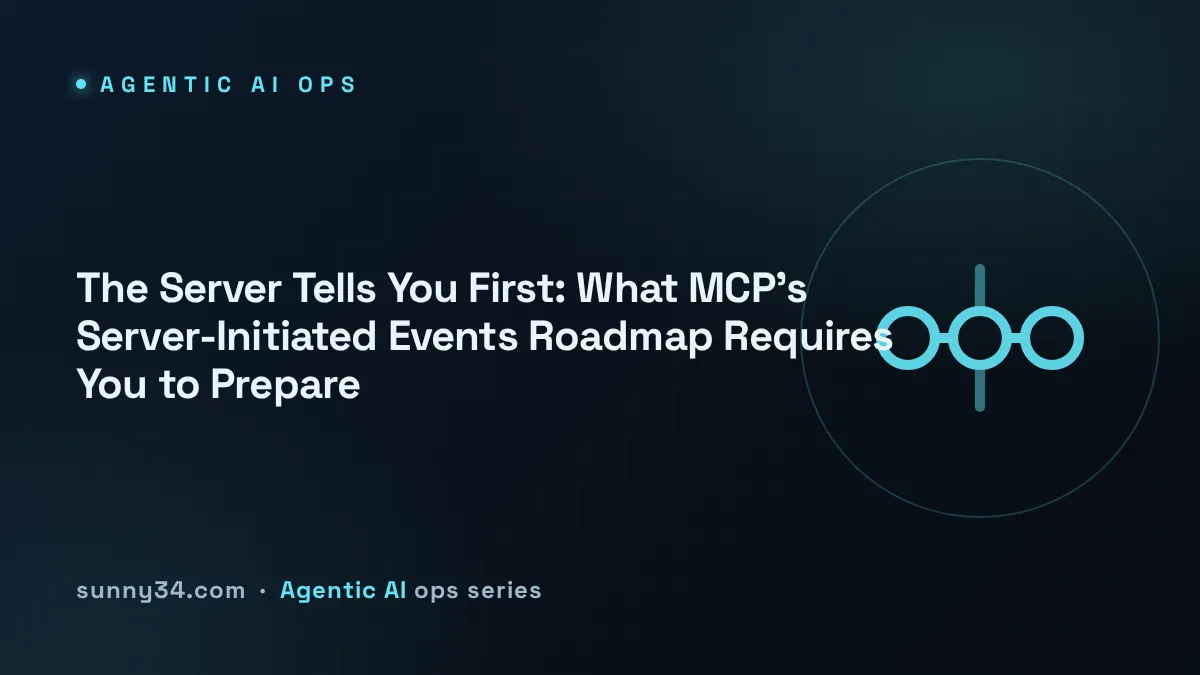 AGENTIC AI OPS

The Server Tells You First: What MCP's Server-Initiated Events Roadmap Requires You to Prepare

sunny34.com · Agentic AI ops series